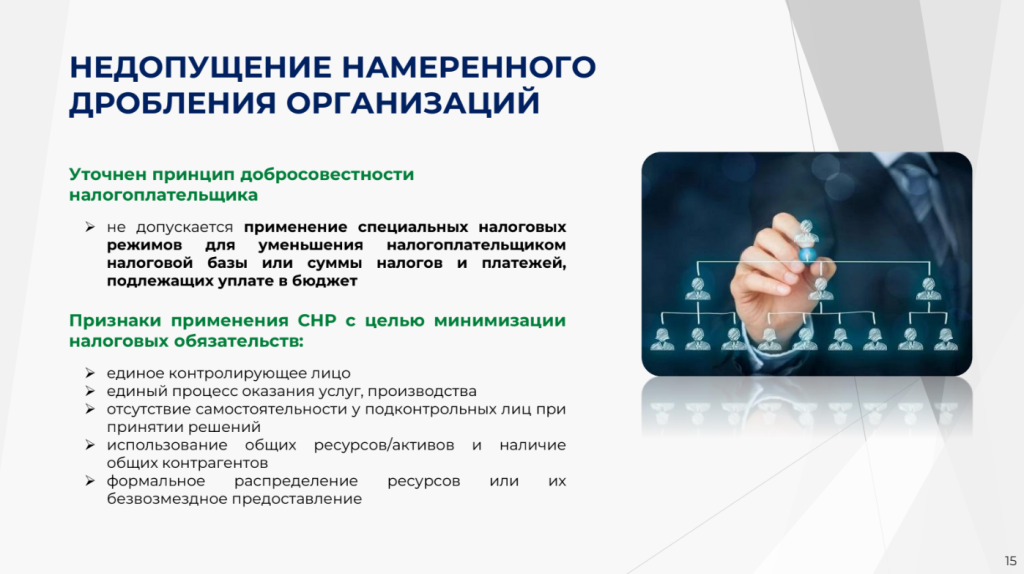 НЕДОПУЩЕНИЕ НАМЕРЕННОГО ДРОБЛЕНИЯ ОРГАНИЗАЦИЙ

Уточнен принцип добросовестности налогоплательщика

➢ не допускается применение специальных налоговых режимов для уменьшения налогоплательщиком налоговой базы или суммы налогов и платежей, подлежащих уплате в бюджет

Признаки применения СНР с целью минимизации налоговых обязательств:

➢ единое контролирующее лицо
➢ единый процесс оказания услуг, производства
➢ отсутствие самостоятельности у подконтрольных лиц при принятии решений
➢ использование общих ресурсов/активов и наличие общих контрагентов
➢ формальное распределение ресурсов или их безвозмездное предоставление

15